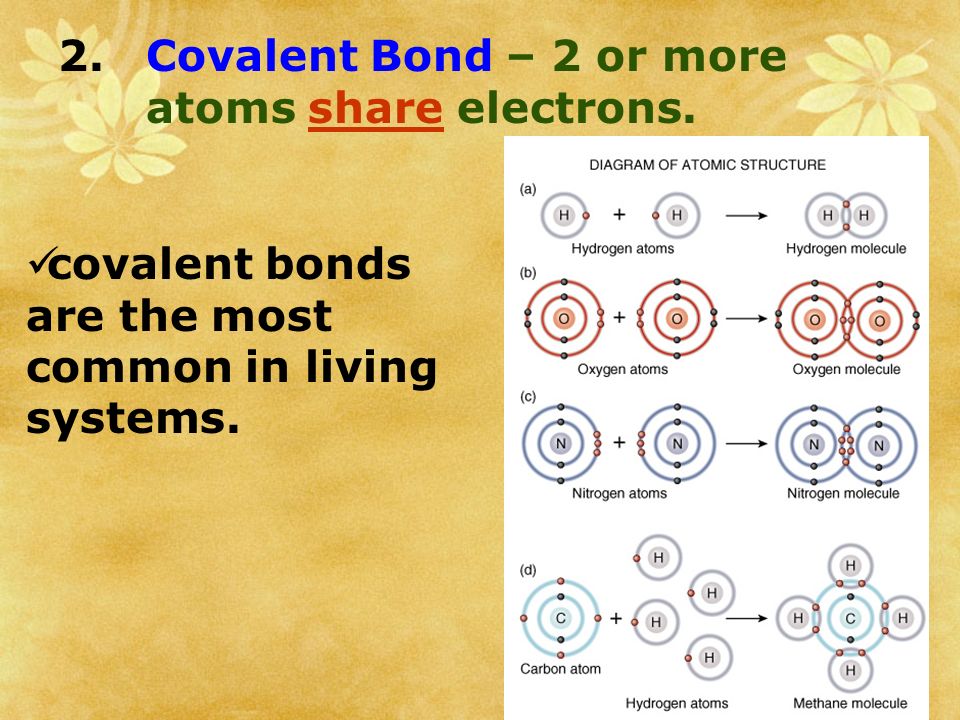 2. Covalent Bond – 2 or more atoms share electrons.

✓covalent bonds are the most common in living systems.

DIAGRAM OF ATOMIC STRUCTURE

(a)
H + H → H H
Hydrogen atoms
Hydrogen molecule

(b)
O + O → O O
Oxygen atoms
Oxygen molecule

(c)
N + N → N N
Nitrogen atoms
Nitrogen molecule

(d)
C + H H H H → H H C H H
Carbon atom
Hydrogen atoms
Methane molecule